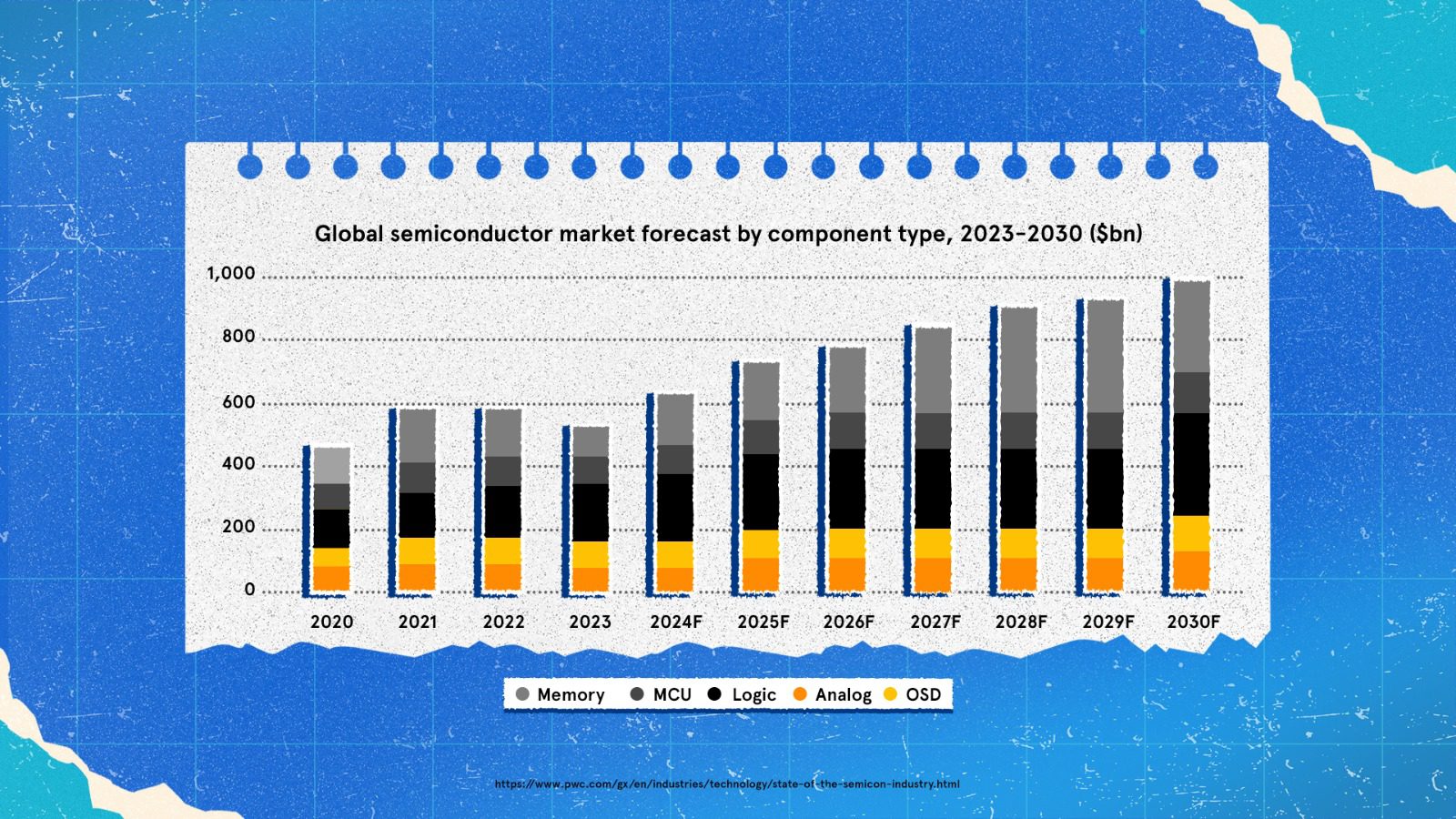 Global semiconductor market forecast by component type, 2023-2030 ($bn)

1,000
800
600
400
200
0

2020 2021 2022 2023 2024F 2025F 2026F 2027F 2028F 2029F 2030F

Memory MCU Logic Analog OSD

https://www.pwc.com/gx/en/industries/technology/state-of-the-semicon-industry.html